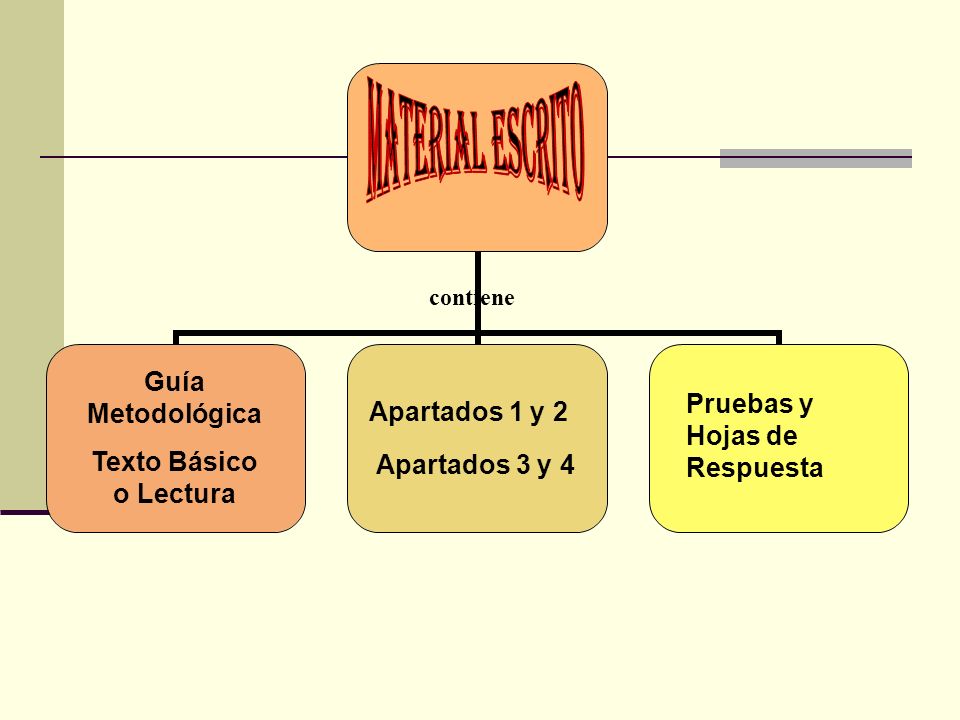 MATERIAL ESCRITO

contiene

Guía Metodológica

Texto Básico o Lectura

Apartados 1 y 2

Apartados 3 y 4

Pruebas y Hojas de Respuesta